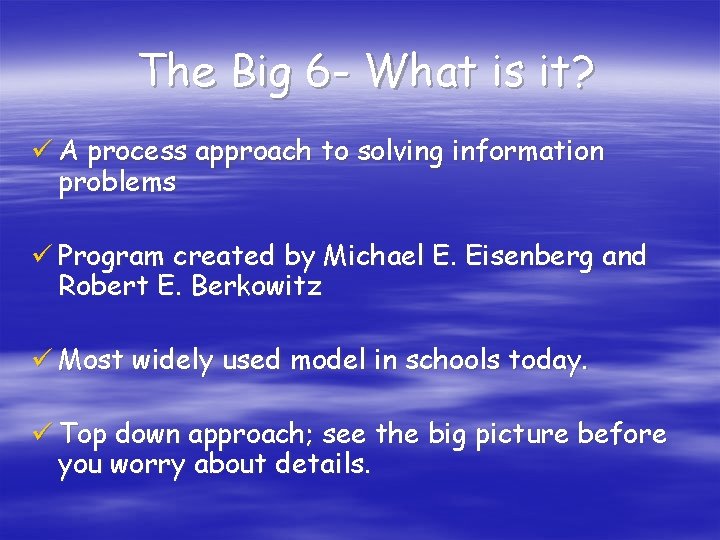 The Big 6- What is it?

✓ A process approach to solving information problems

✓ Program created by Michael E. Eisenberg and Robert E. Berkowitz

✓ Most widely used model in schools today.

✓ Top down approach; see the big picture before you worry about details.